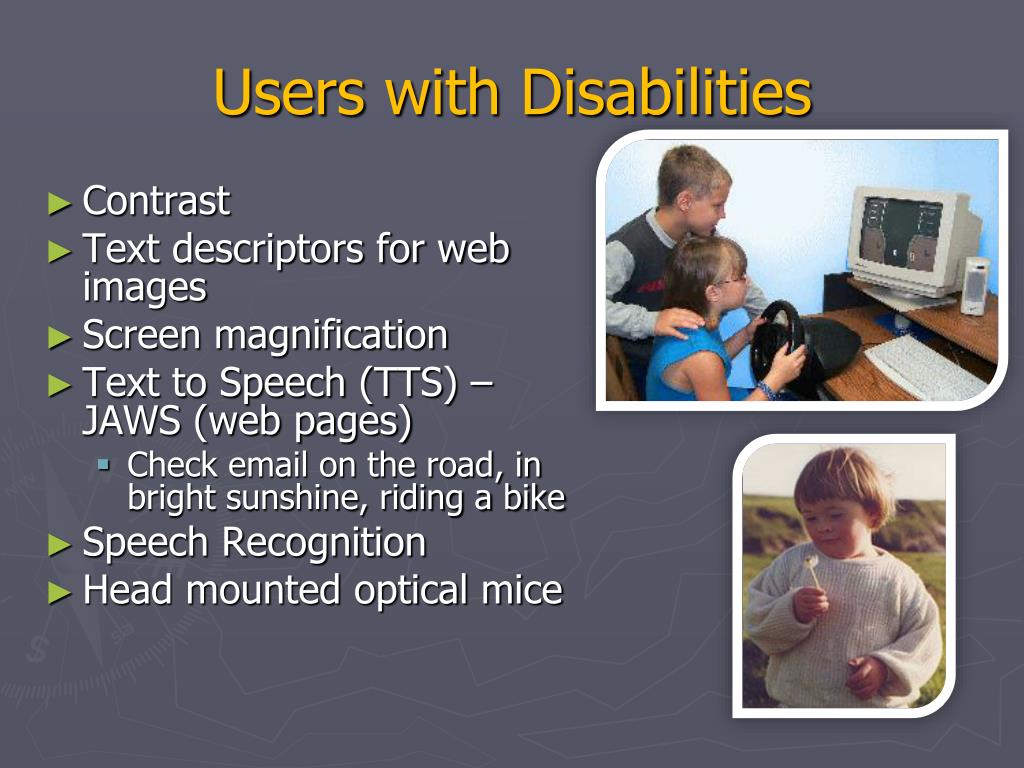 Users with Disabilities

► Contrast
► Text descriptors for web images
► Screen magnification
► Text to Speech (TTS) – JAWS (web pages)
▪ Check email on the road, in bright sunshine, riding a bike
► Speech Recognition
► Head mounted optical mice